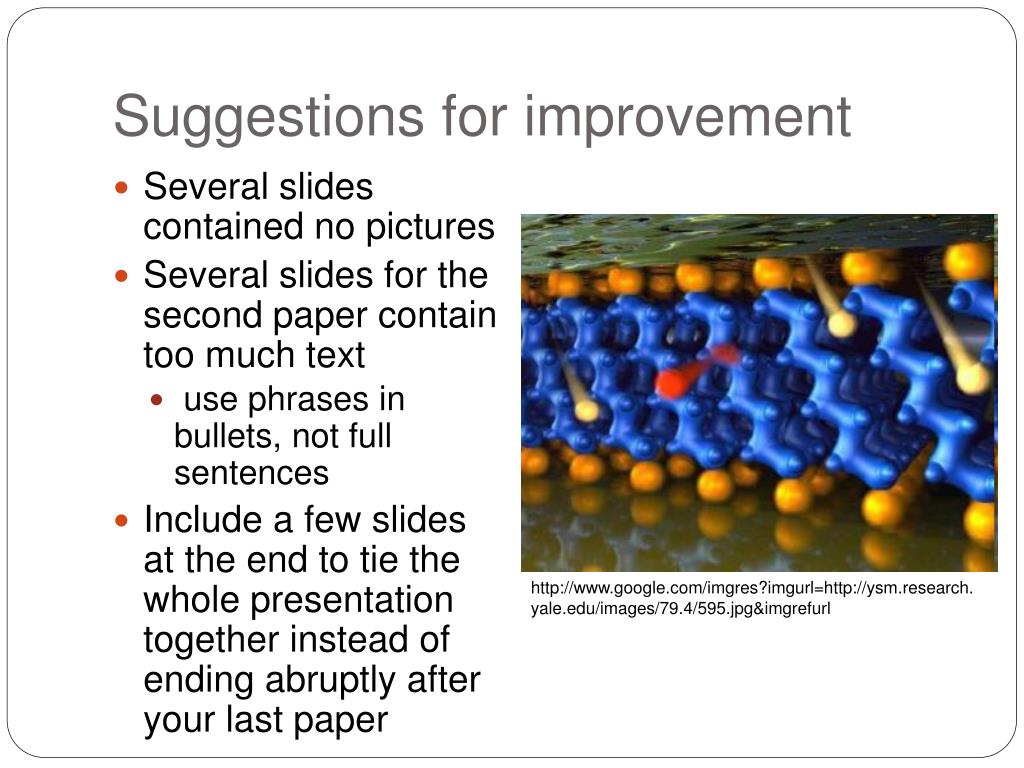 Suggestions for improvement

- Several slides contained no pictures
- Several slides for the second paper contain too much text
  - use phrases in bullets, not full sentences
- Include a few slides at the end to tie the whole presentation together instead of ending abruptly after your last paper

http://www.google.com/imgres?imgurl=http://ysm.research.yale.edu/images/79.4/595.jpg&imgrefurl